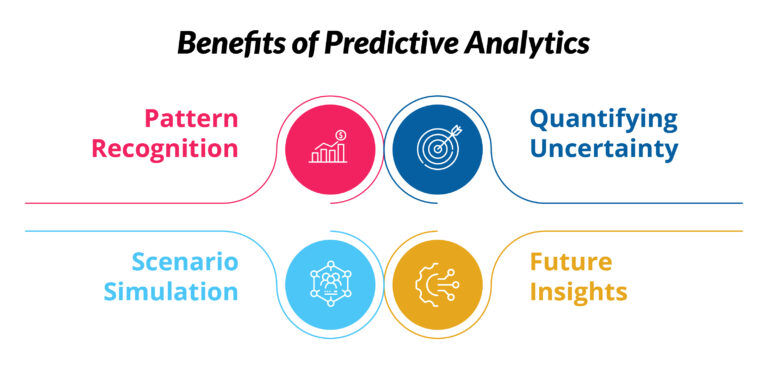 Benefits of Predictive Analytics

Pattern Recognition

Quantifying Uncertainty

Scenario Simulation

Future Insights